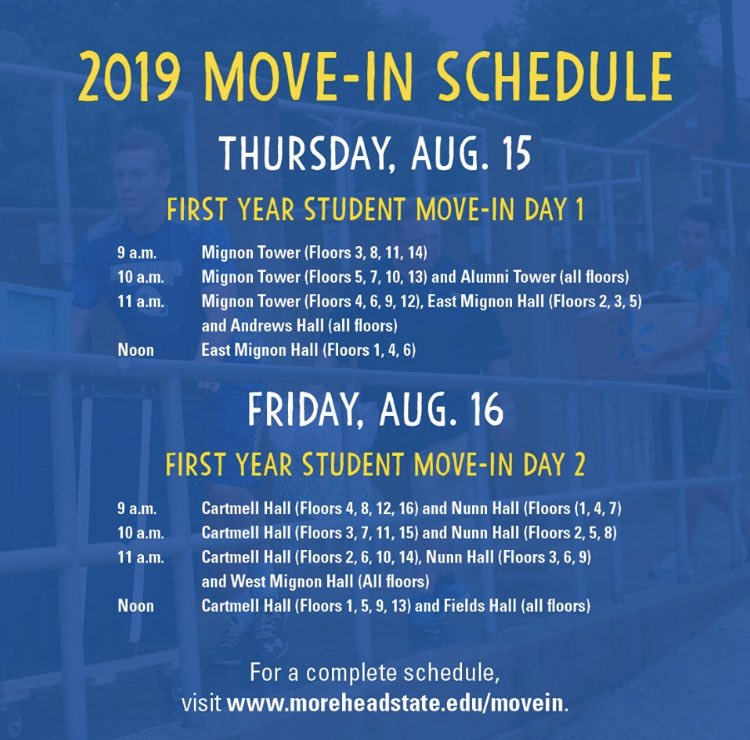 2019 MOVE-IN SCHEDULE

THURSDAY, AUG. 15

FIRST YEAR STUDENT MOVE-IN DAY 1

9 a.m. Mignon Tower (Floors 3, 8, 11, 14)
10 a.m. Mignon Tower (Floors 5, 7, 10, 13) and Alumni Tower (all floors)
11 a.m. Mignon Tower (Floors 4, 6, 9, 12), East Mignon Hall (Floors 2, 3, 5) and Andrews Hall (all floors)
Noon East Mignon Hall (Floors 1, 4, 6)

FRIDAY, AUG. 16

FIRST YEAR STUDENT MOVE-IN DAY 2

9 a.m. Cartmell Hall (Floors 4, 8, 12, 16) and Nunn Hall (Floors (1, 4, 7)
10 a.m. Cartmell Hall (Floors 3, 7, 11, 15) and Nunn Hall (Floors 2, 5, 8)
11 a.m. Cartmell Hall (Floors 2, 6, 10, 14), Nunn Hall (Floors 3, 6, 9) and West Mignon Hall (All floors)
Noon Cartmell Hall (Floors 1, 5, 9, 13) and Fields Hall (all floors)

For a complete schedule, visit www.moreheadstate.edu/movein.